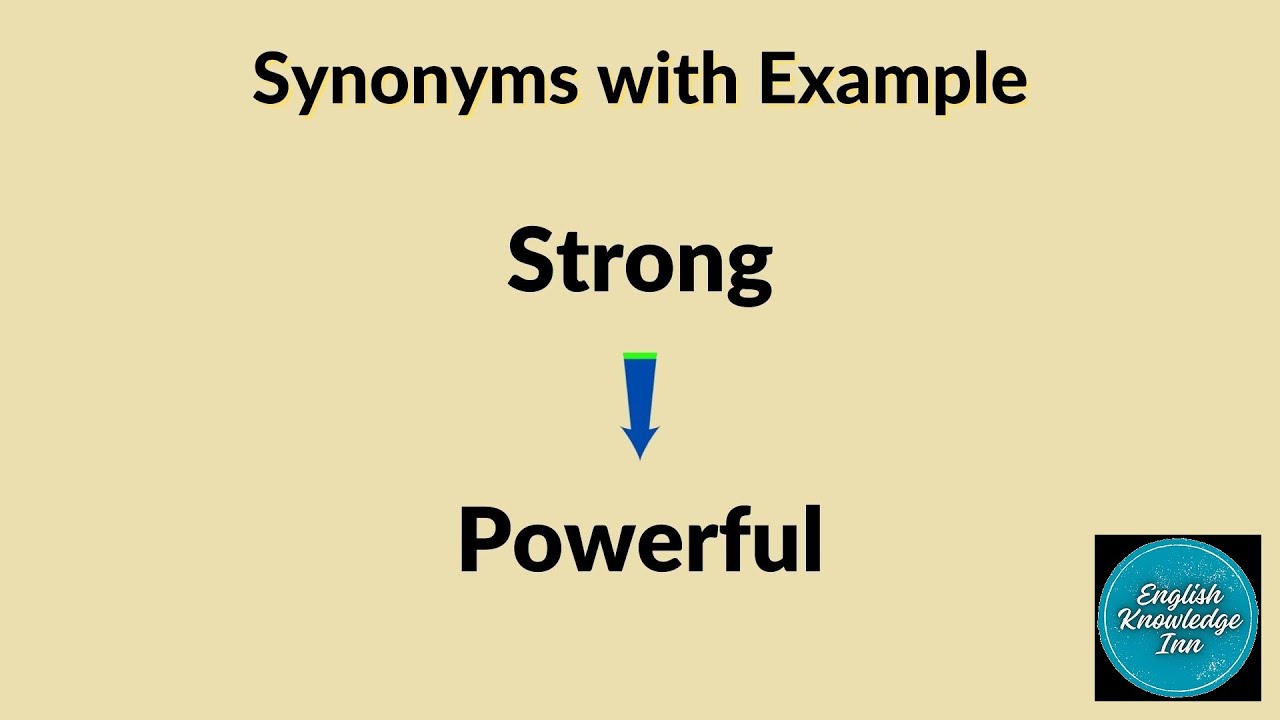 Synonyms with Example

Strong

Powerful

English Knowledge Inn